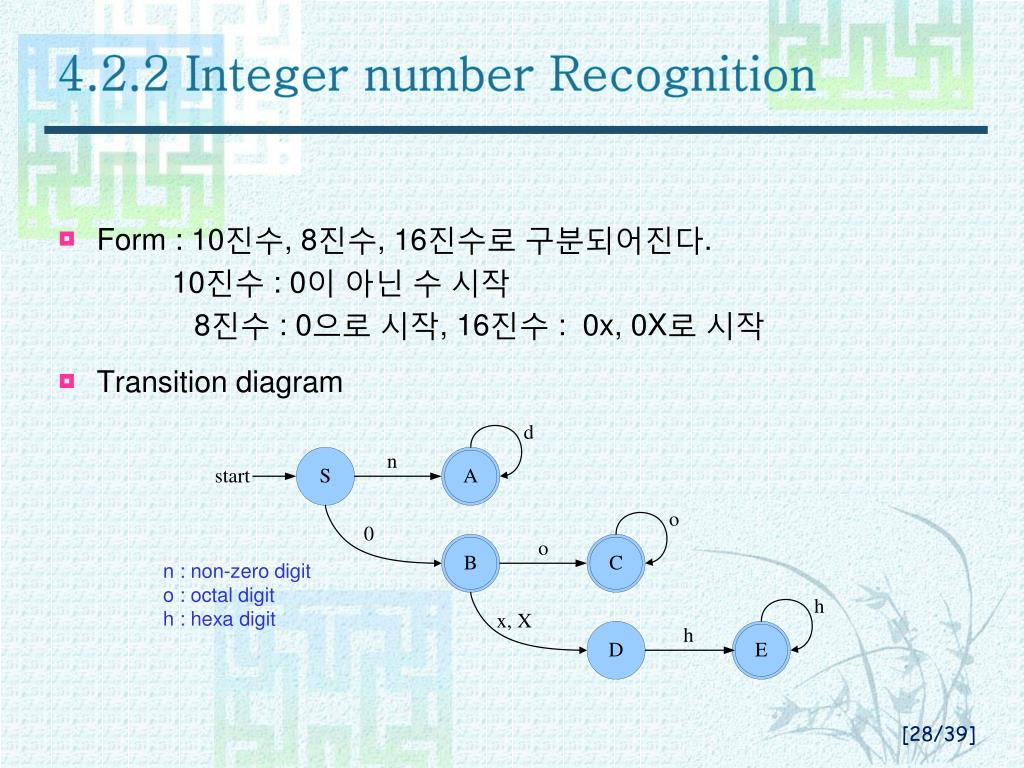 4.2.2 Integer number Recognition

Form : 10진수, 8진수, 16진수로 구분되어진다.
10진수 : 0이 아닌 수 시작
8진수 : 0으로 시작, 16진수 : 0x, 0X로 시작

Transition diagram

start S n A d
0 B o C o
x, X D h E h

n : non-zero digit
o : octal digit
h : hexa digit

[28/39]